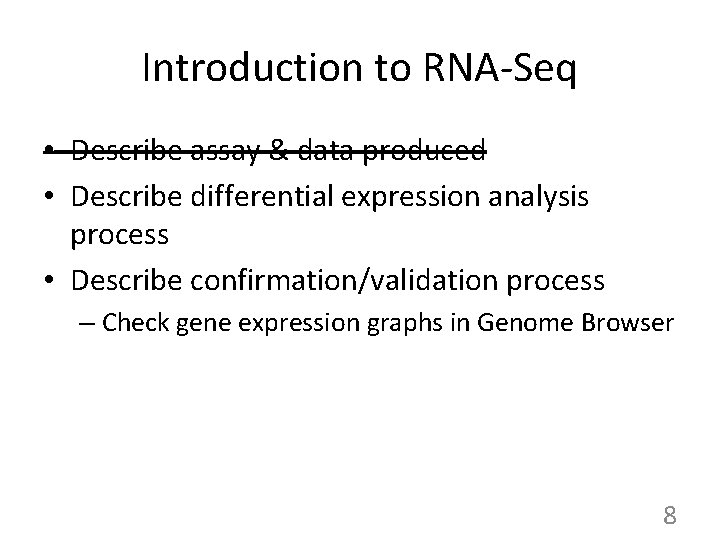 Introduction to RNA-Seq

• ~~Describe assay & data produced~~
• Describe differential expression analysis process
• Describe confirmation/validation process
– Check gene expression graphs in Genome Browser

8